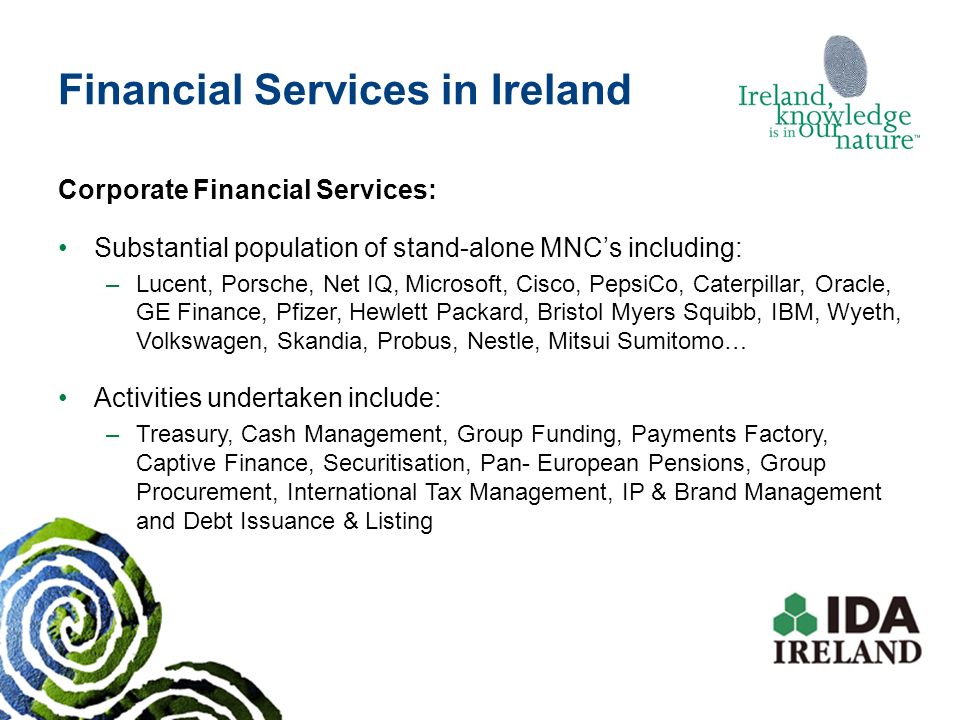 Financial Services in Ireland

Ireland, knowledge is in our nature™

Corporate Financial Services:

• Substantial population of stand-alone MNC's including:
– Lucent, Porsche, Net IQ, Microsoft, Cisco, PepsiCo, Caterpillar, Oracle, GE Finance, Pfizer, Hewlett Packard, Bristol Myers Squibb, IBM, Wyeth, Volkswagen, Skandia, Probus, Nestle, Mitsui Sumitomo…

• Activities undertaken include:
– Treasury, Cash Management, Group Funding, Payments Factory, Captive Finance, Securitisation, Pan- European Pensions, Group Procurement, International Tax Management, IP & Brand Management and Debt Issuance & Listing

IDA IRELAND